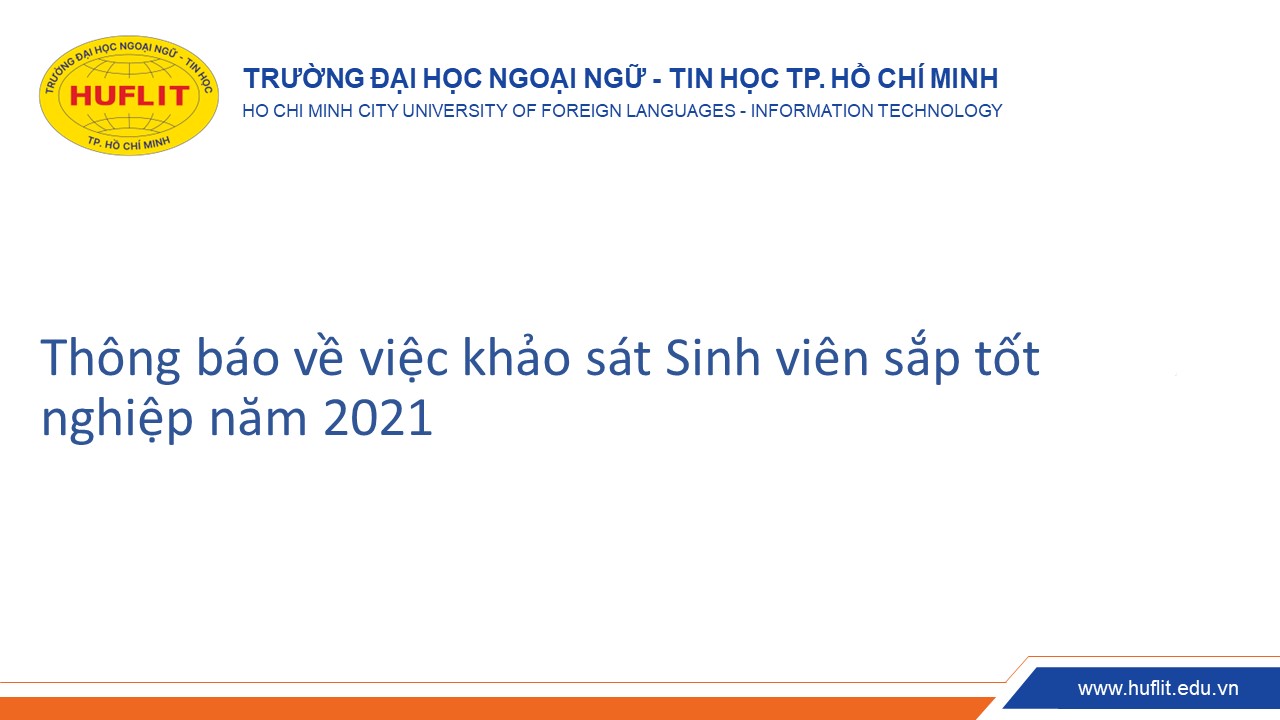 TRƯỜNG ĐẠI HỌC NGOẠI NGỮ - TIN HỌC
HUFLIT
TP. HỒ CHÍ MINH

TRƯỜNG ĐẠI HỌC NGOẠI NGỮ - TIN HỌC TP. HỒ CHÍ MINH
HO CHI MINH CITY UNIVERSITY OF FOREIGN LANGUAGES - INFORMATION TECHNOLOGY

Thông báo về việc khảo sát Sinh viên sắp tốt nghiệp năm 2021

www.huflit.edu.vn